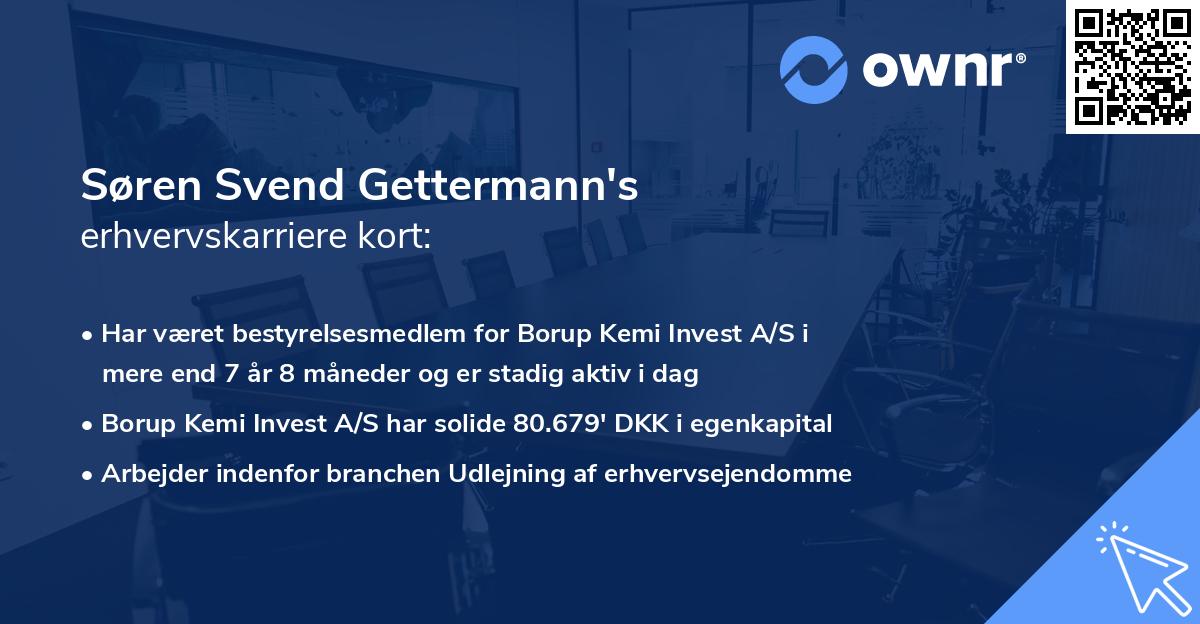 ownr®

Søren Svend Gettermann's erhvervskarriere kort:

• Har været bestyrelsesmedlem for Borup Kemi Invest A/S i mere end 7 år 8 måneder og er stadig aktiv i dag

• Borup Kemi Invest A/S har solide 80.679' DKK i egenkapital

• Arbejder indenfor branchen Udlejning af erhvervsejendomme